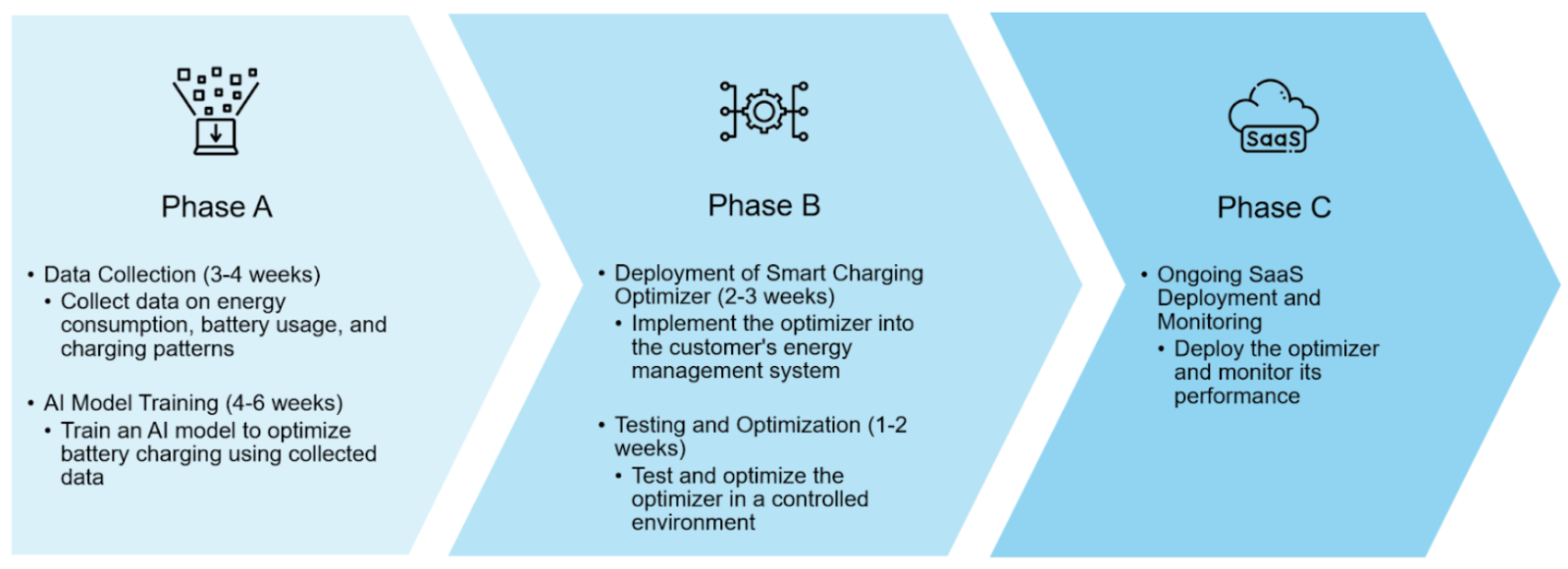 Phase A

• Data Collection (3-4 weeks)
  • Collect data on energy consumption, battery usage, and charging patterns

• AI Model Training (4-6 weeks)
  • Train an AI model to optimize battery charging using collected data

Phase B

• Deployment of Smart Charging Optimizer (2-3 weeks)
  • Implement the optimizer into the customer's energy management system

• Testing and Optimization (1-2 weeks)
  • Test and optimize the optimizer in a controlled environment

SaaS

Phase C

• Ongoing SaaS Deployment and Monitoring
  • Deploy the optimizer and monitor its performance